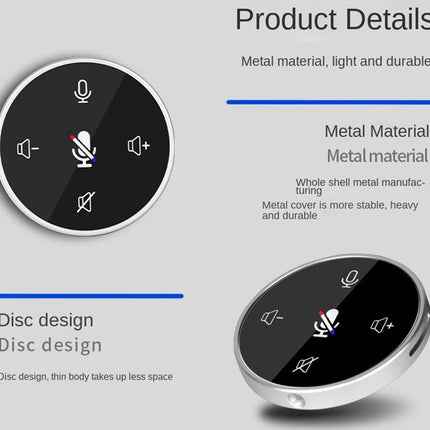 Product Details

Metal material, light and durable

Metal Material

Metal material

Whole shell metal manufacturing

Metal cover is more stable, heavy and durable

Disc design

Disc design

Disc design, thin body takes up less space